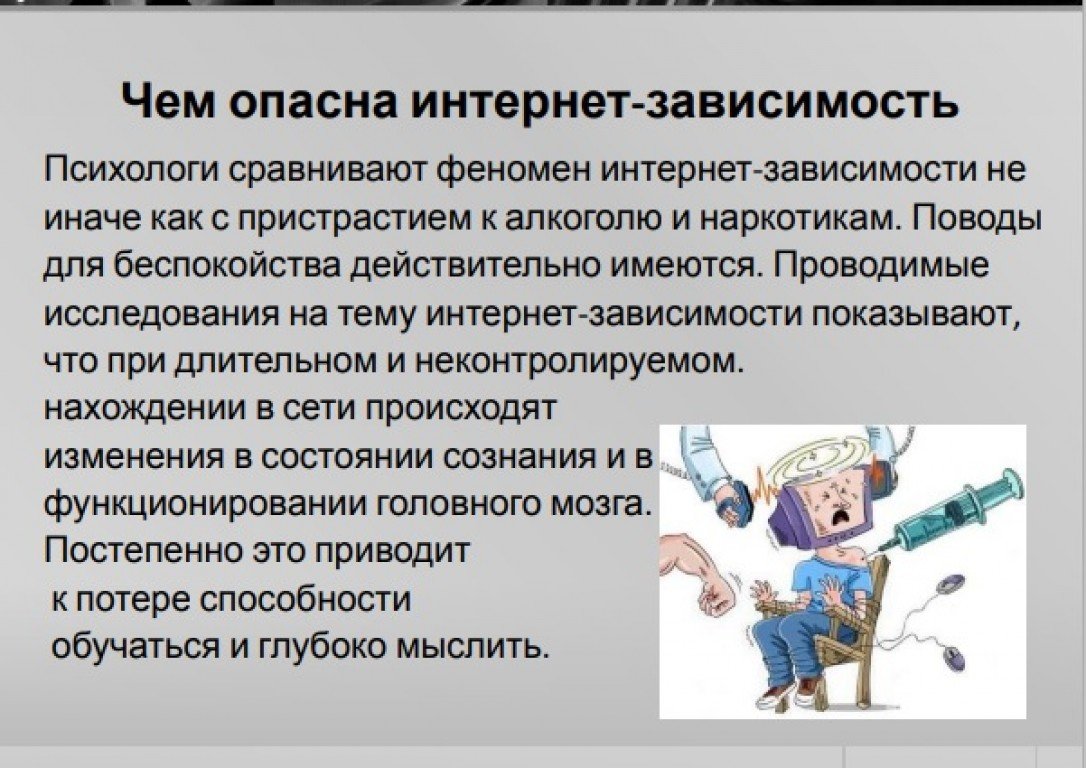 Чем опасна интернет-зависимость

Психологи сравнивают феномен интернет-зависимости не иначе как с пристрастием к алкоголю и наркотикам. Поводы для беспокойства действительно имеются. Проводимые исследования на тему интернет-зависимости показывают, что при длительном и неконтролируемом. нахождении в сети происходят изменения в состоянии сознания и в функционировании головного мозга. Постепенно это приводит к потере способности обучаться и глубоко мыслить.